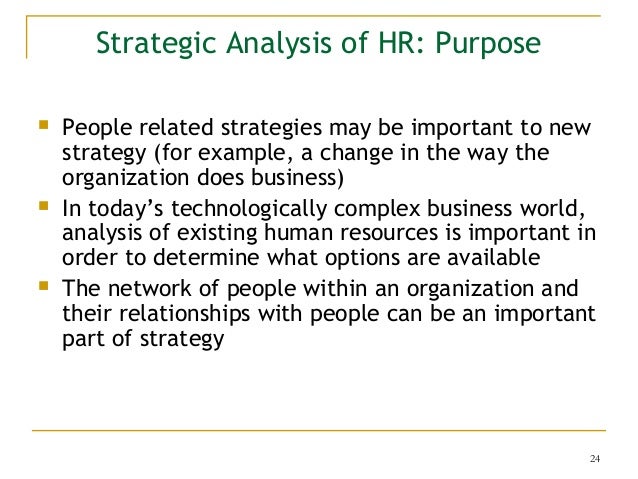 Strategic Analysis of HR: Purpose

- People related strategies may be important to new strategy (for example, a change in the way the organization does business)
- In today’s technologically complex business world, analysis of existing human resources is important in order to determine what options are available
- The network of people within an organization and their relationships with people can be an important part of strategy

24